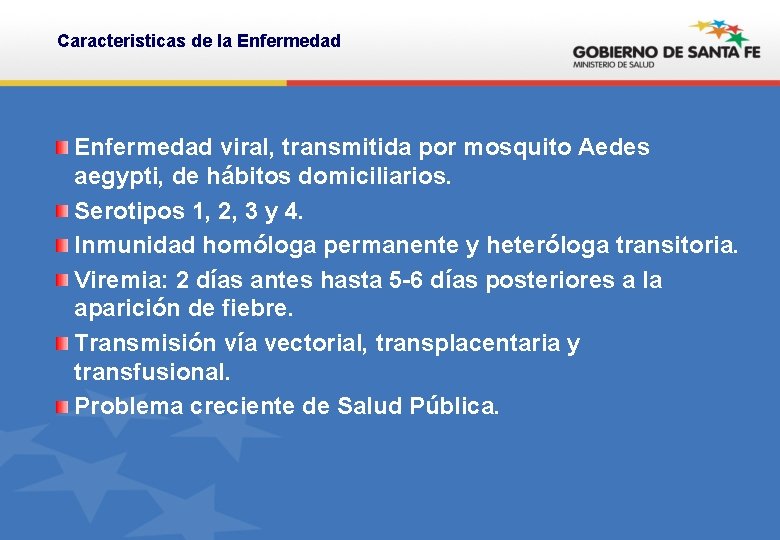 Caracteristicas de la Enfermedad

GOBIERNO DE SANTA FE
MINISTERIO DE SALUD

Enfermedad viral, transmitida por mosquito Aedes aegypti, de hábitos domiciliarios.

Serotipos 1, 2, 3 y 4.

Inmunidad homóloga permanente y heteróloga transitoria.

Viremia: 2 días antes hasta 5-6 días posteriores a la aparición de fiebre.

Transmisión vía vectorial, transplacentaria y transfusional.

Problema creciente de Salud Pública.